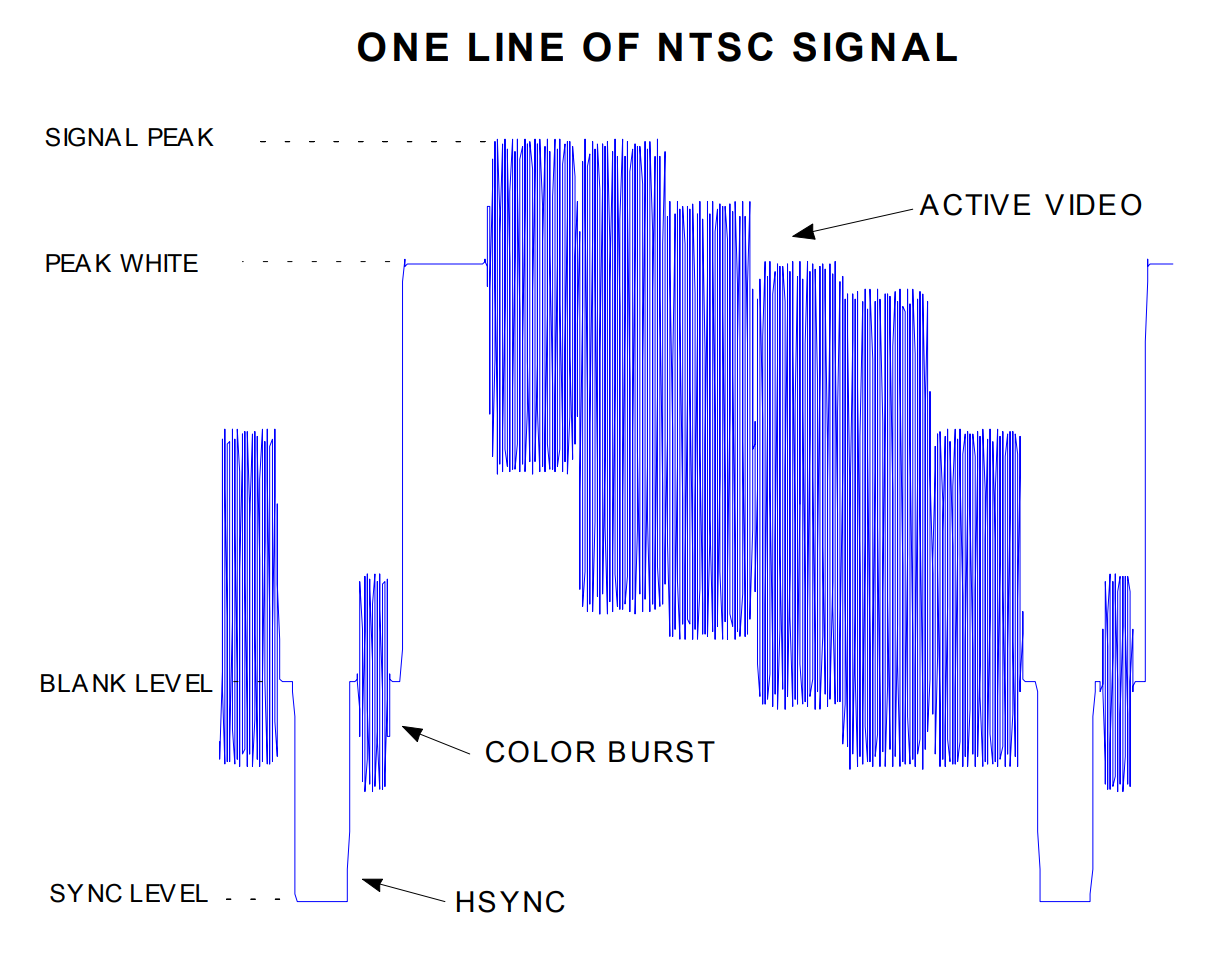 ONE LINE OF NTSC SIGNAL

SIGNAL PEAK

ACTIVE VIDEO

PEAK WHITE

BLANK LEVEL

COLOR BURST

SYNC LEVEL

HSYNC